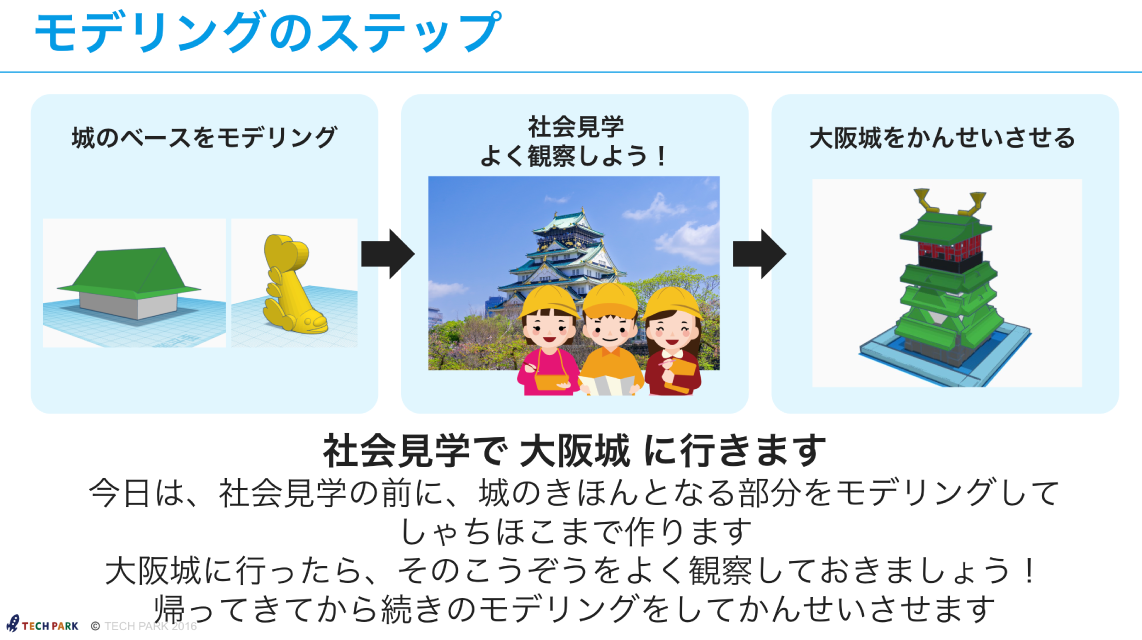 モデリングのステップ

城のベースをモデリング

社会見学
よく観察しよう！

大阪城をかんせいさせる

社会見学で 大阪城 に行きます
今日は、社会見学の前に、城のきほんとなる部分をモデリングして
しゃちほこまで作ります
大阪城に行ったら、そのこうぞうをよく観察しておきましょう！
帰ってきてから続きのモデリングをしてかんせいさせます

TECH PARK © TECH PARK 2016